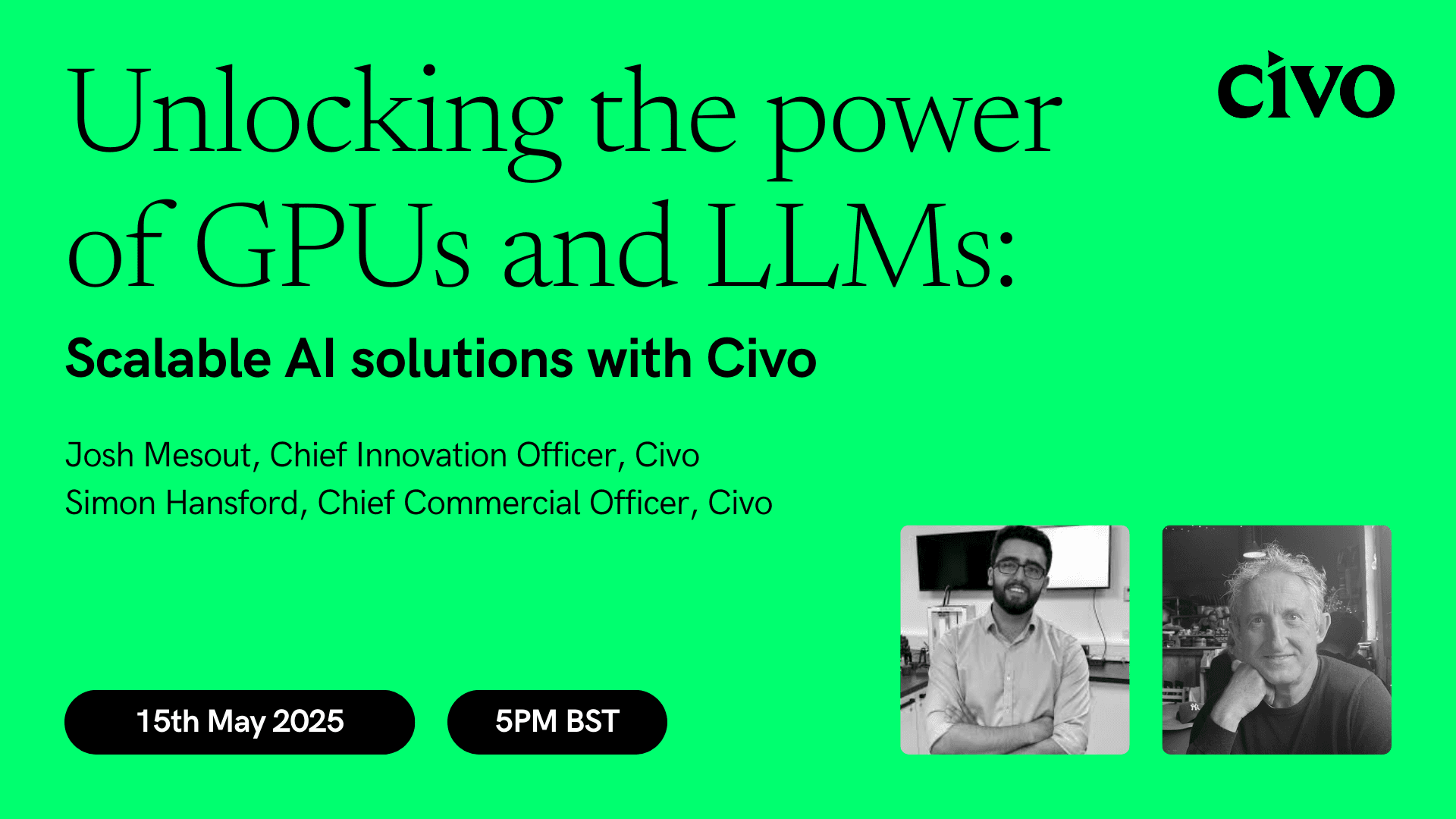 Unlocking the power of GPUs and LLMs:

civo

Scalable AI solutions with Civo

Josh Mesout, Chief Innovation Officer, Civo
Simon Hansford, Chief Commercial Officer, Civo

15th May 2025

5PM BST